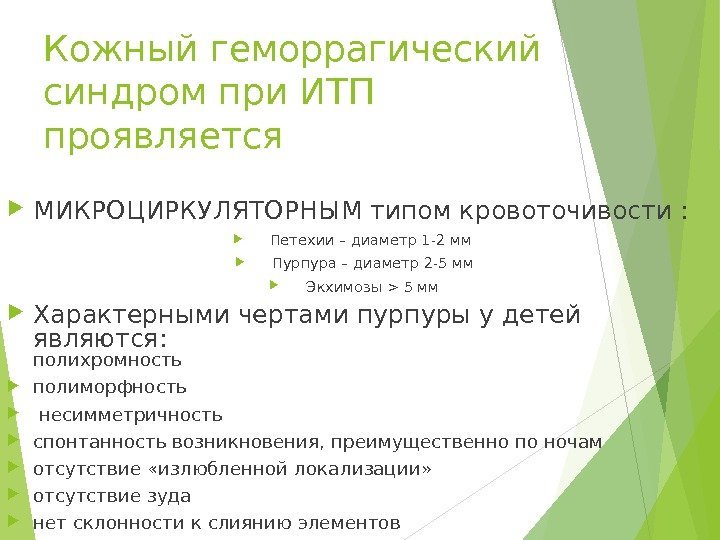 Кожный геморрагический синдром при ИТП проявляется

МИКРОЦИРКУЛЯТОРНЫМ типом кровоточивости :

Петехии – диаметр 1-2 мм

Пурпура – диаметр 2-5 мм

Экхимозы > 5 мм

Характерными чертами пурпуры у детей являются:

полихромность

полиморфность

несимметричность

спонтанность возникновения, преимущественно по ночам

отсутствие «излюбленной локализации»

отсутствие зуда

нет склонности к слиянию элементов